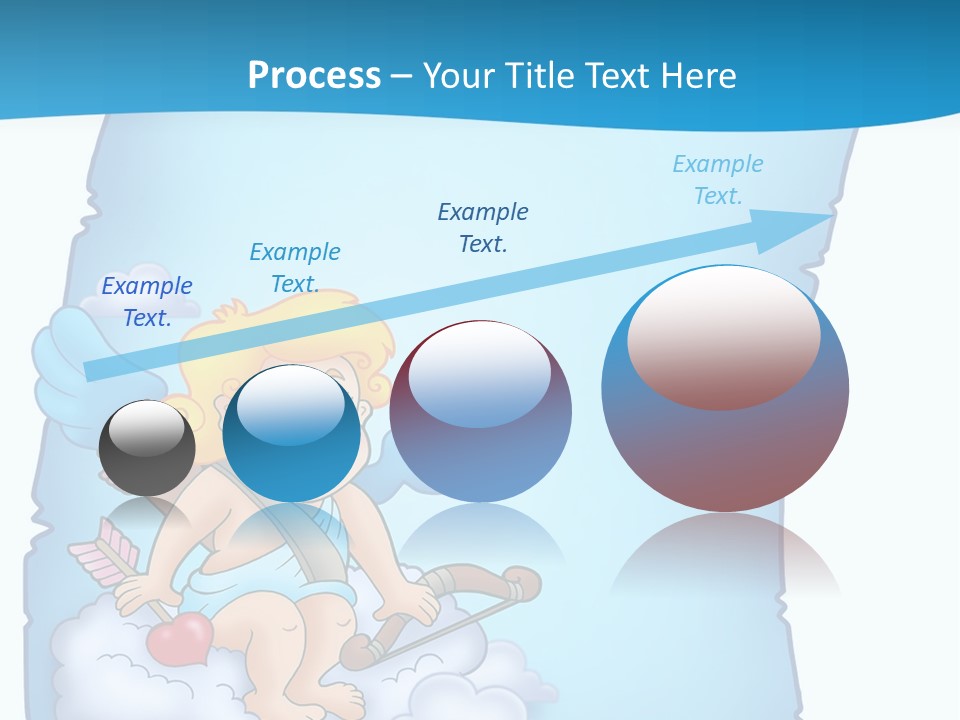 Process – Your Title Text Here

Example Text.

Example Text.

Example Text.

Example Text.